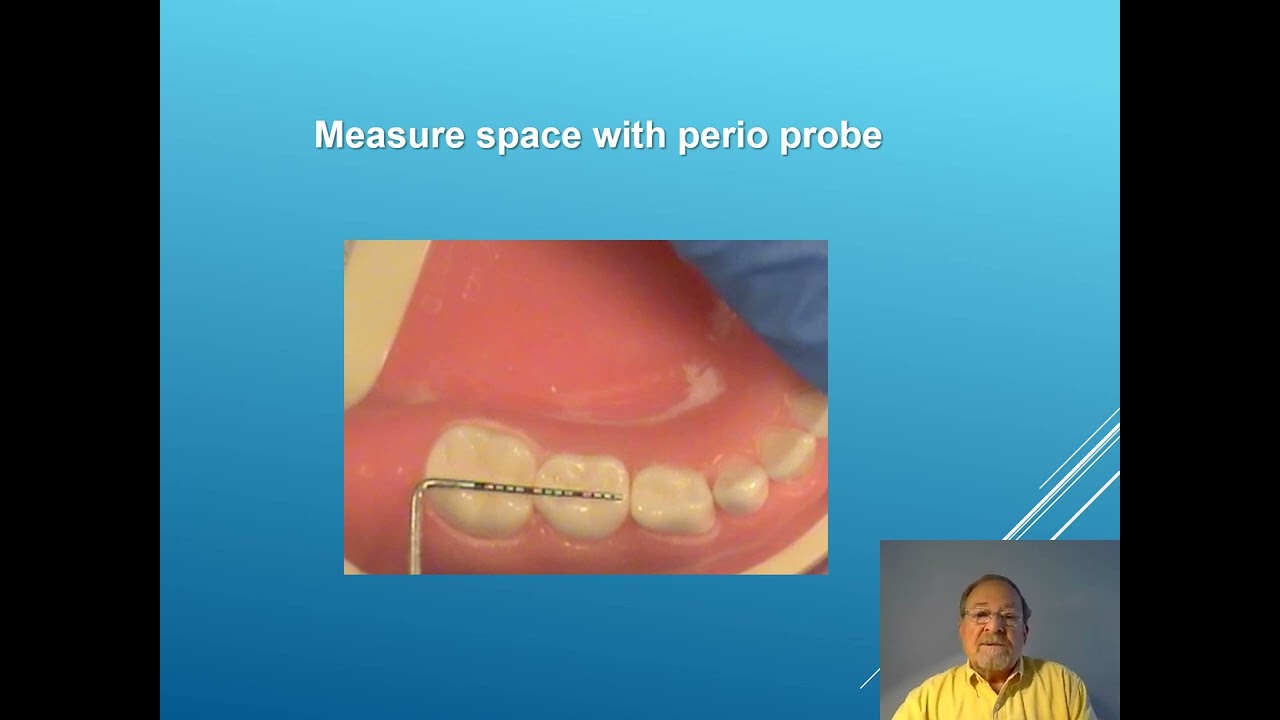 Measure space with perio probe